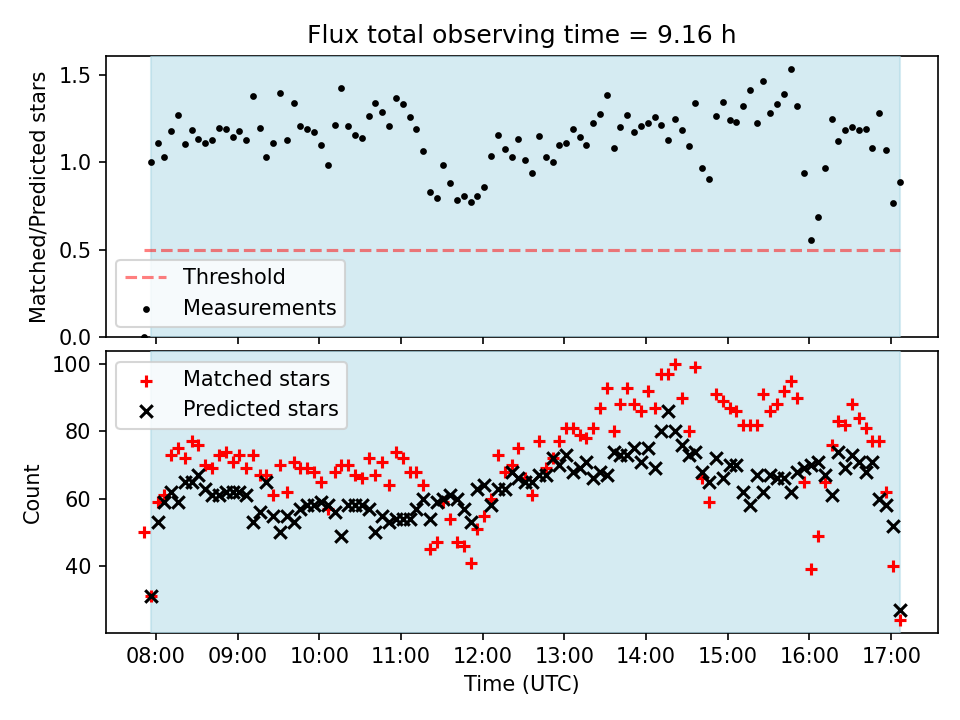 Flux total observing time = 9.16 h

Matched/Predicted stars

1.5
1.0
0.5
0.0

Threshold
Measurements

Count

100
80
60
40

Matched stars
Predicted stars

08:00
09:00
10:00
11:00
12:00
13:00
14:00
15:00
16:00
17:00

Time (UTC)